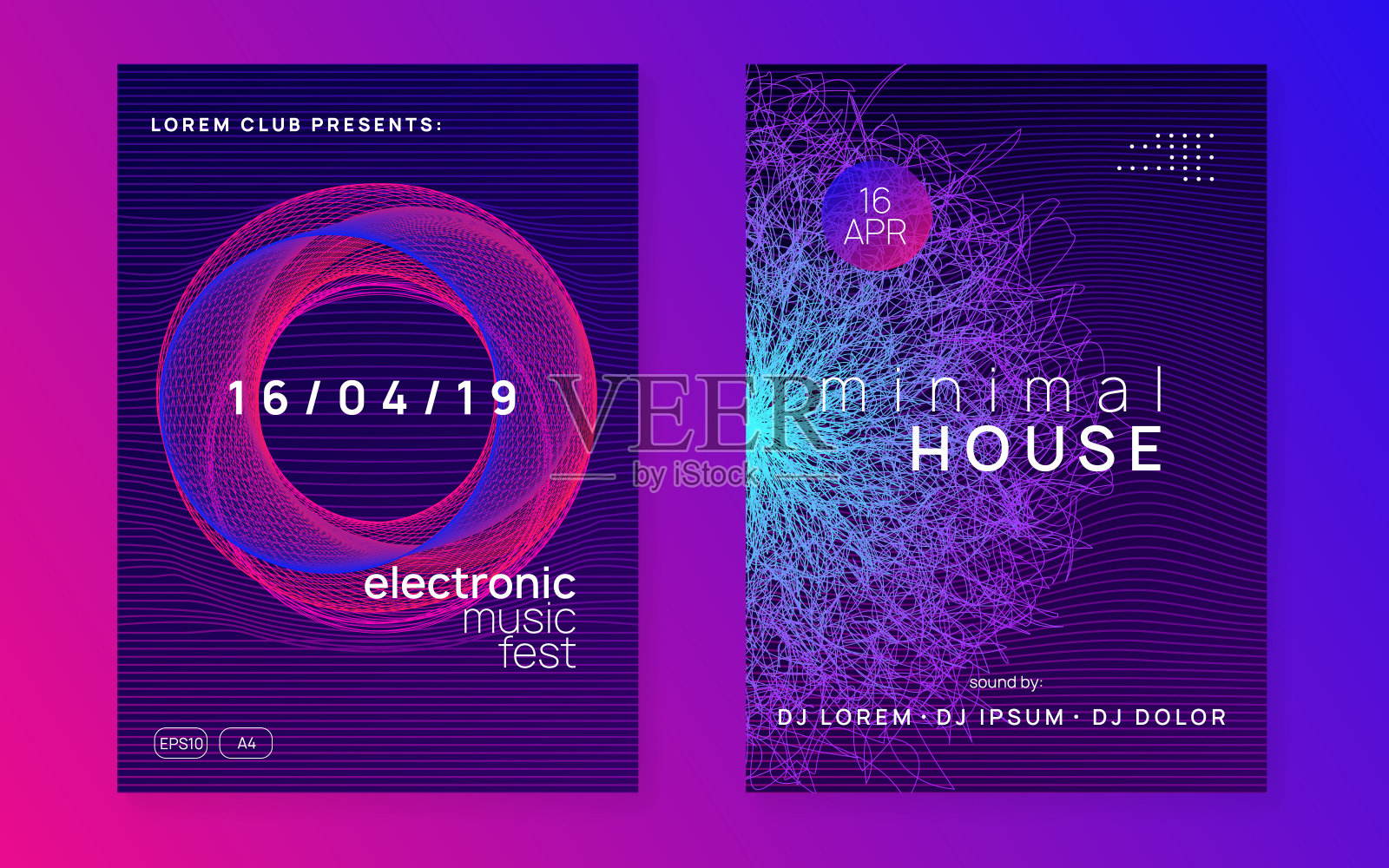 LOREM CLUB PRESENTS:

16/04/19

electronic
music
fest

EPS10 A4

VEER
by iStock

16
APR

minimal
HOUSE

sound by:
DJ LOREM · DJ IPSUM · DJ DOLOR